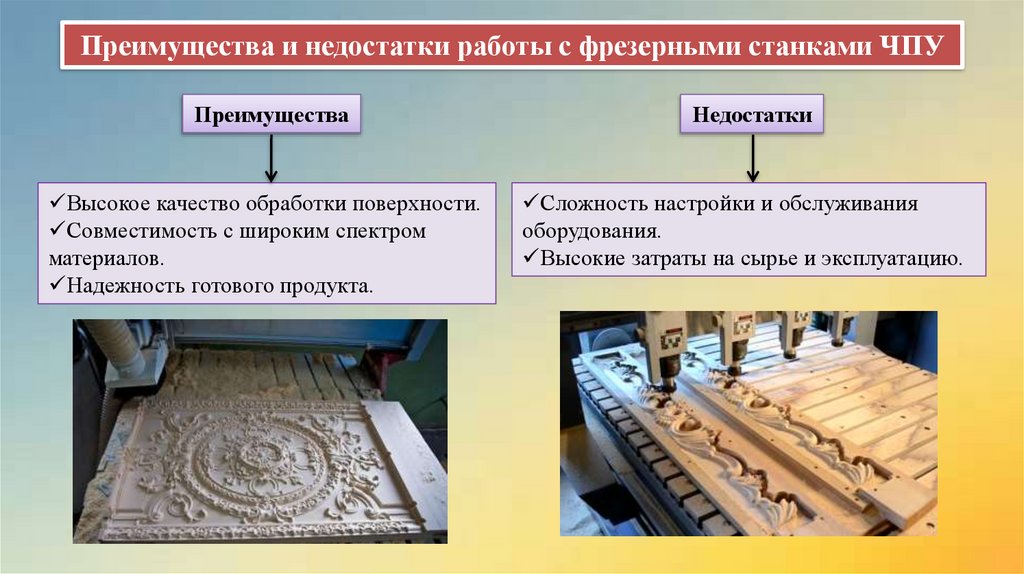 Преимущества и недостатки работы с фрезерными станками ЧПУ

Преимущества

✓Высокое качество обработки поверхности.
✓Совместимость с широким спектром материалов.
✓Надежность готового продукта.

Недостатки

✓Сложность настройки и обслуживания оборудования.
✓Высокие затраты на сырье и эксплуатацию.